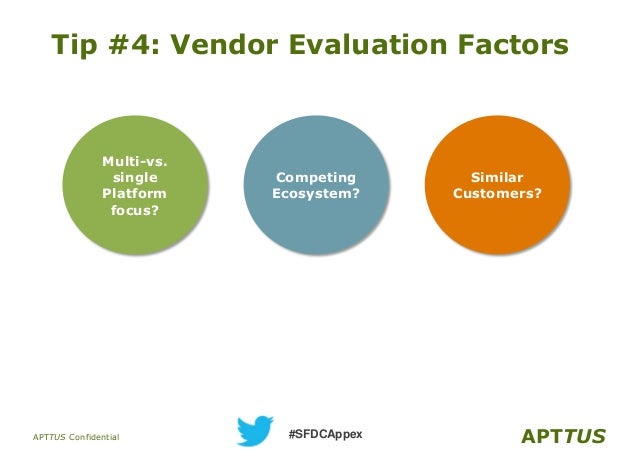 Tip #4: Vendor Evaluation Factors

Multi-vs. single Platform focus?

Competing Ecosystem?

Similar Customers?

APTTUS Confidential

#SFDCAppex

APTTUS